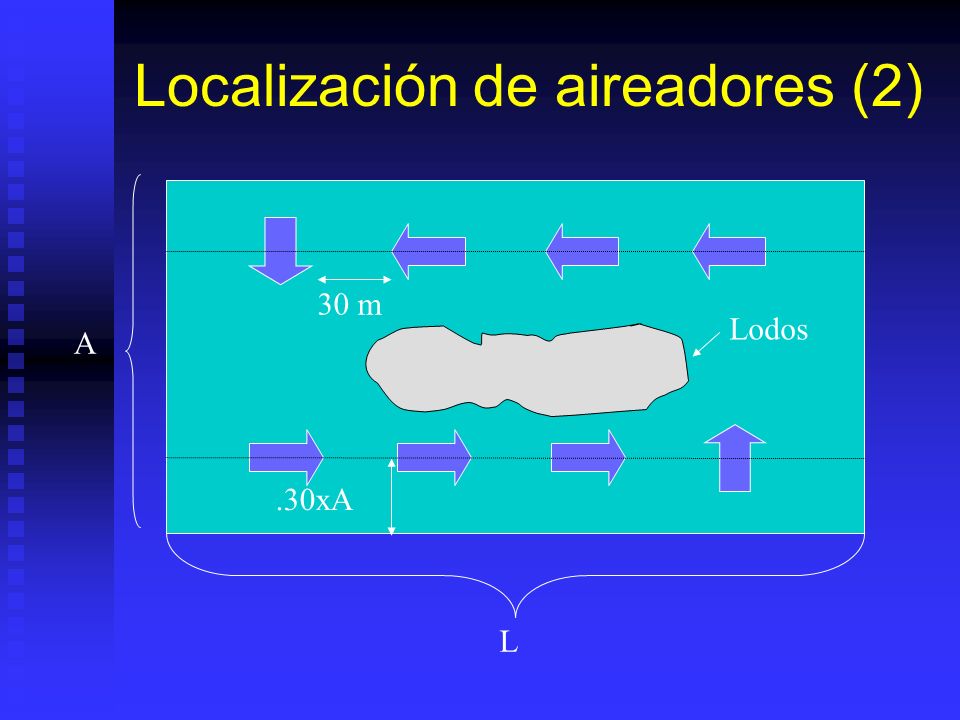 Localización de aireadores (2)

30 m

Lodos

A

.30xA

L